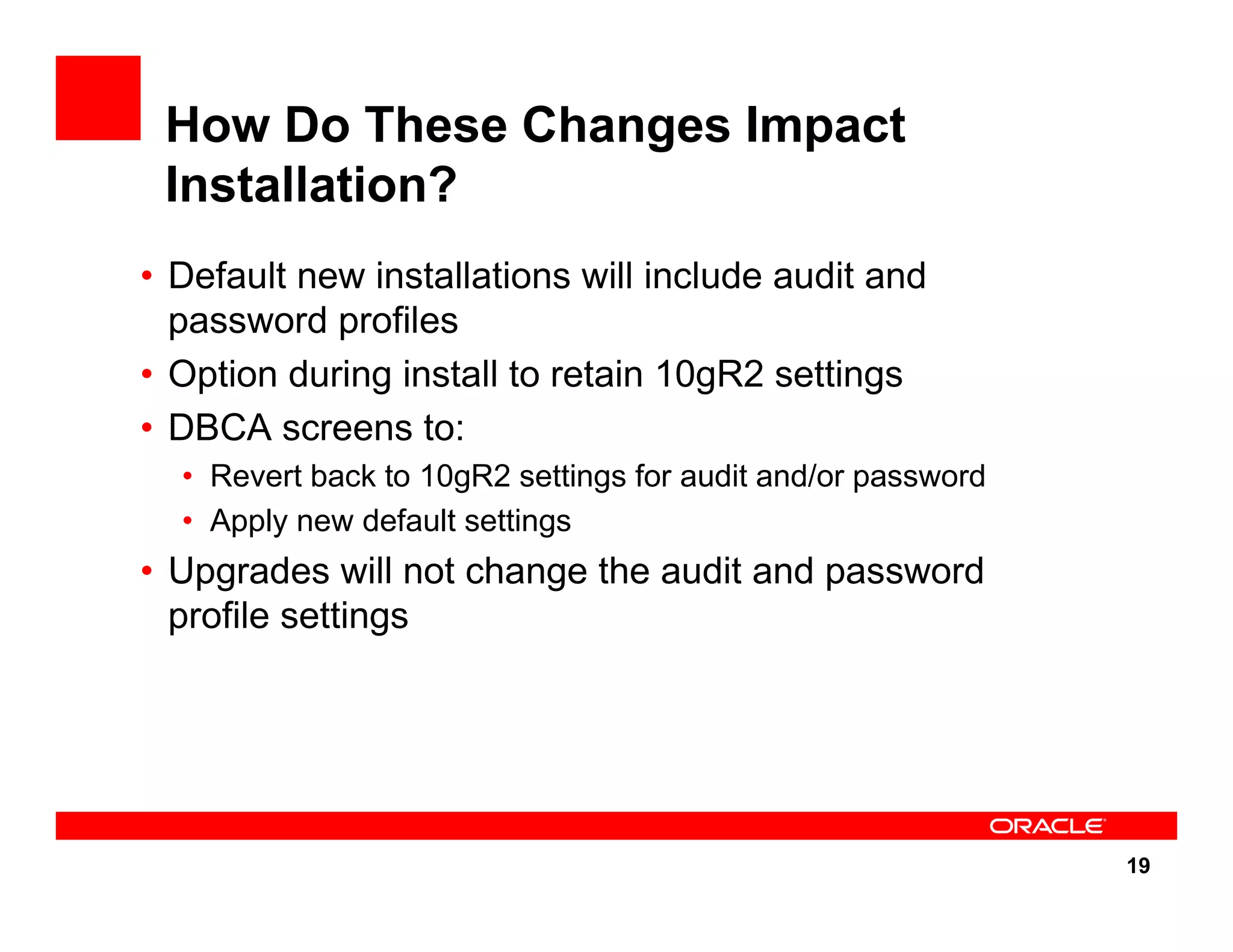 How Do These Changes Impact Installation?

• Default new installations will include audit and password profiles
• Option during install to retain 10gR2 settings
• DBCA screens to:
  • Revert back to 10gR2 settings for audit and/or password
  • Apply new default settings
• Upgrades will not change the audit and password profile settings

ORACLE

19